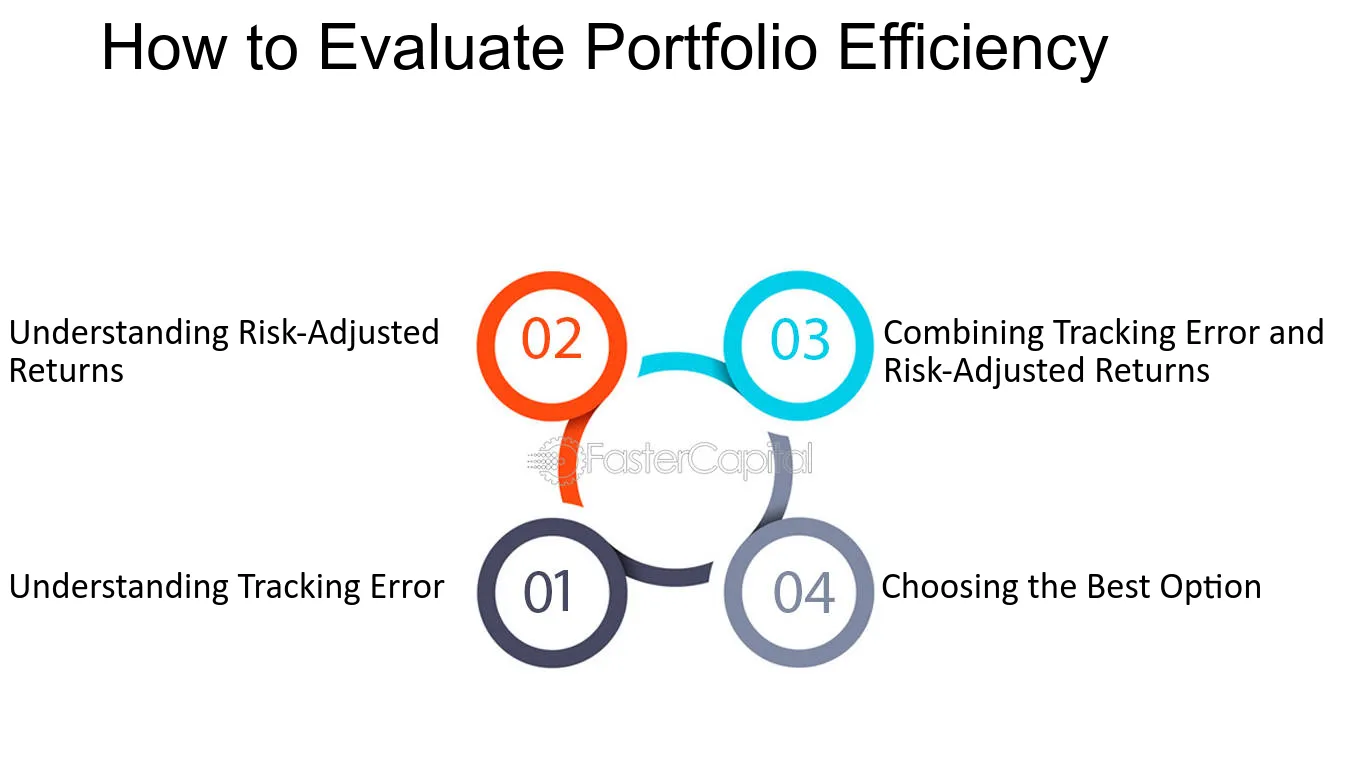 How to Evaluate Portfolio Efficiency

Understanding Risk-Adjusted Returns

02

03

Combining Tracking Error and Risk-Adjusted Returns

FasterCapital

Understanding Tracking Error

01

04

Choosing the Best Option